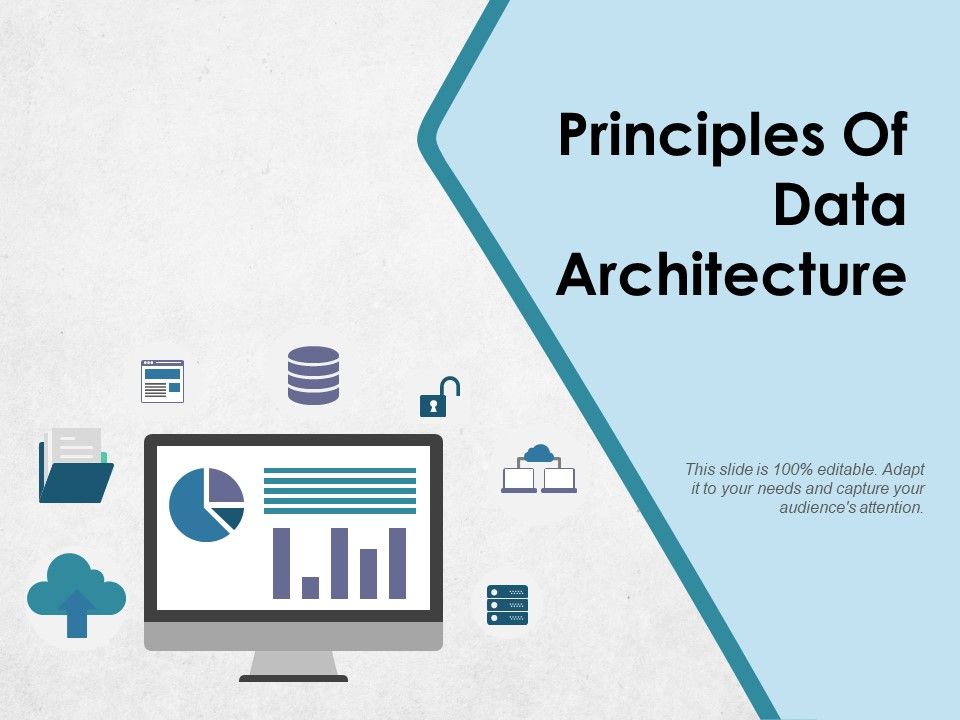 Principles Of Data Architecture

This slide is 100% editable. Adapt it to your needs and capture your audience's attention.